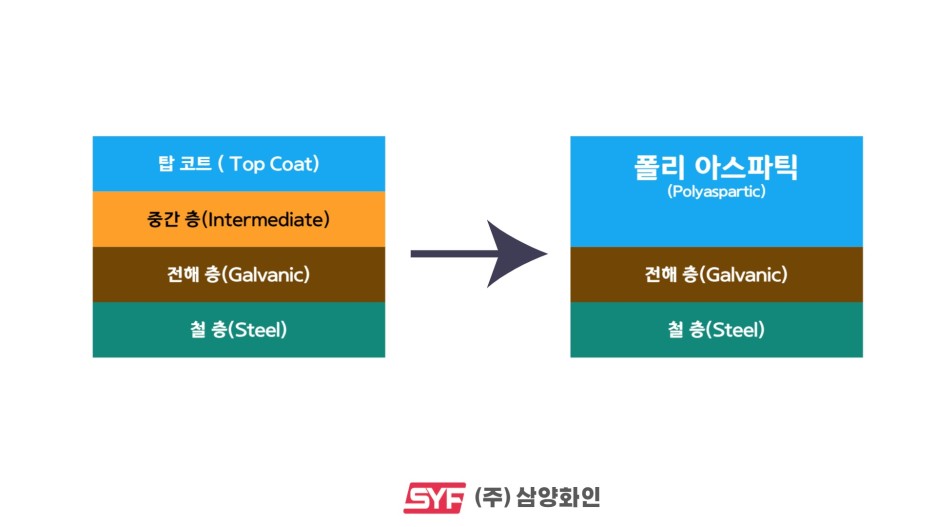 탑 코트 ( Top Coat)

중간 층(Intermediate)

전해 층(Galvanic)

철 층(Steel)

폴리 아스파틱
(Polyaspartic)

전해 층(Galvanic)

철 층(Steel)

SYF (주) 삼양화인